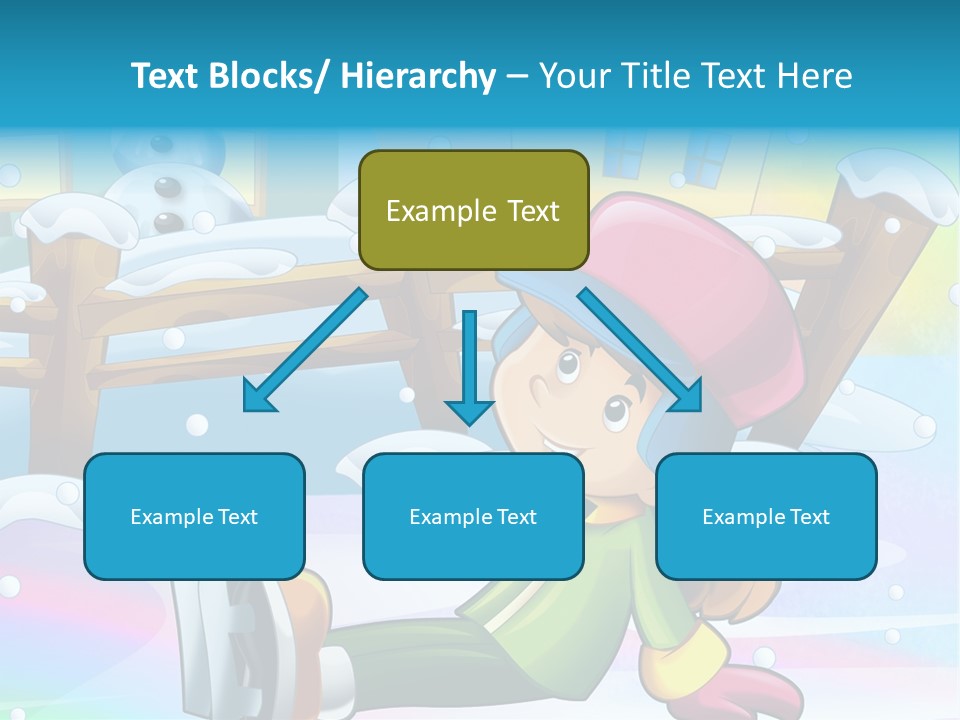 Text Blocks/ Hierarchy – Your Title Text Here

Example Text

Example Text

Example Text

Example Text